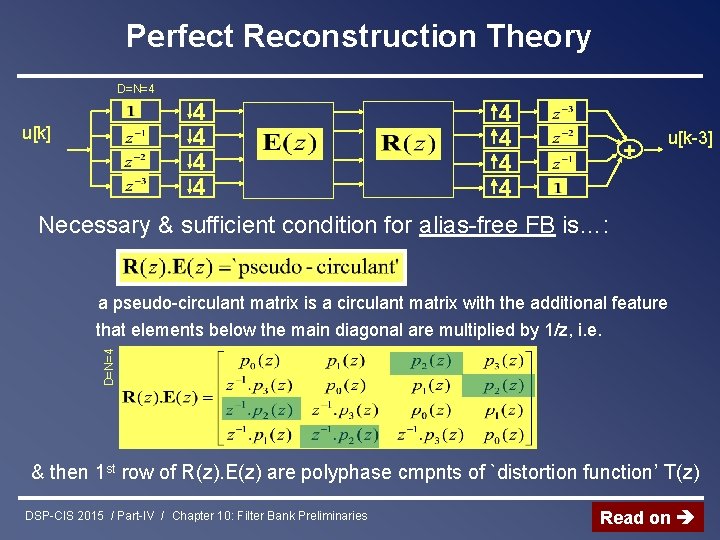 Perfect Reconstruction Theory

D=N=4

u[k]

1
$z^{-1}$
$z^{-2}$
$z^{-3}$

↓4
↓4
↓4
↓4

$\mathbf{E}(z)$

$\mathbf{R}(z)$

↑4
↑4
↑4
↑4

$z^{-3}$
$z^{-2}$
$z^{-1}$
1

+

u[k-3]

Necessary & sufficient condition for alias-free FB is...:

$\mathbf{R}(z).\mathbf{E}(z) = \text{`pseudo - circulant'}$

a pseudo-circulant matrix is a circulant matrix with the additional feature that elements below the main diagonal are multiplied by 1/z, i.e.

D=N=4

$\mathbf{R}(z).\mathbf{E}(z) = \begin{bmatrix} p_0(z) & p_1(z) & p_2(z) & p_3(z) \\ z^{-1}.p_3(z) & p_0(z) & p_1(z) & p_2(z) \\ z^{-1}.p_2(z) & z^{-1}.p_3(z) & p_0(z) & p_1(z) \\ z^{-1}.p_1(z) & z^{-1}.p_2(z) & z^{-1}.p_3(z) & p_0(z) \end{bmatrix}$

& then 1st row of R(z).E(z) are polyphase cmpnts of `distortion function' T(z)

DSP-CIS 2015 / Part-IV / Chapter 10: Filter Bank Preliminaries

Read on ➔